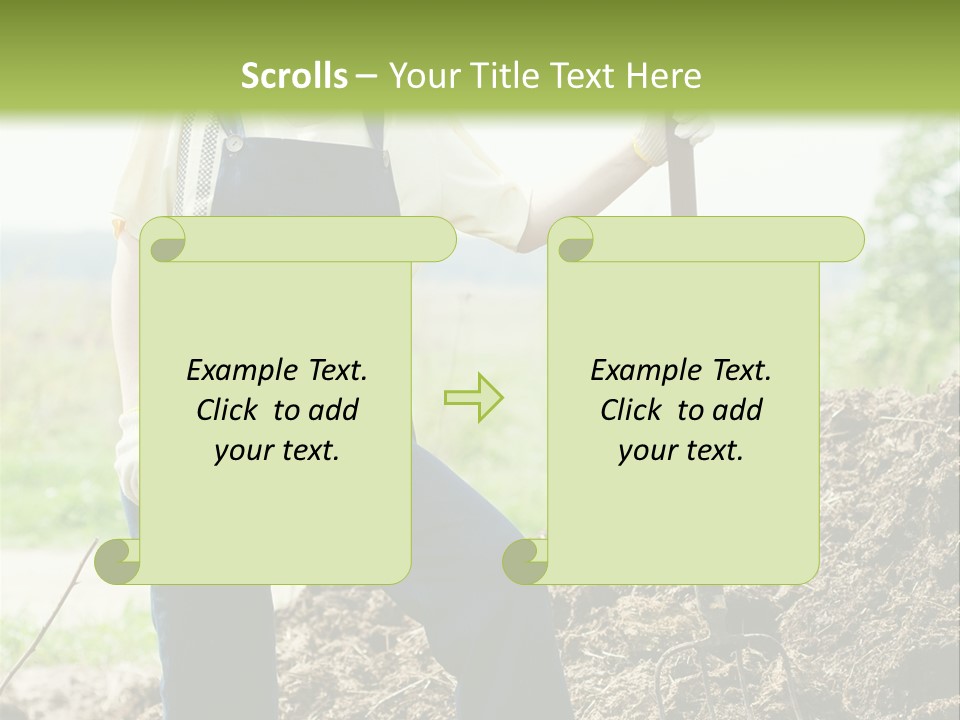 Scrolls – Your Title Text Here

Example Text. Click to add your text.

Example Text. Click to add your text.